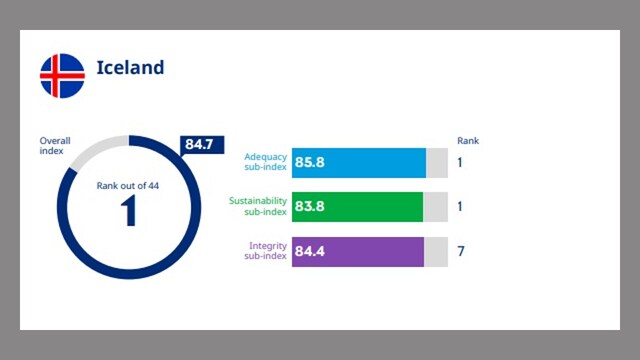 Iceland

Overall index

84.7

Rank out of 44

1

Rank

Adequacy sub-index 85.8 1

Sustainability sub-index 83.8 1

Integrity sub-index 84.4 7